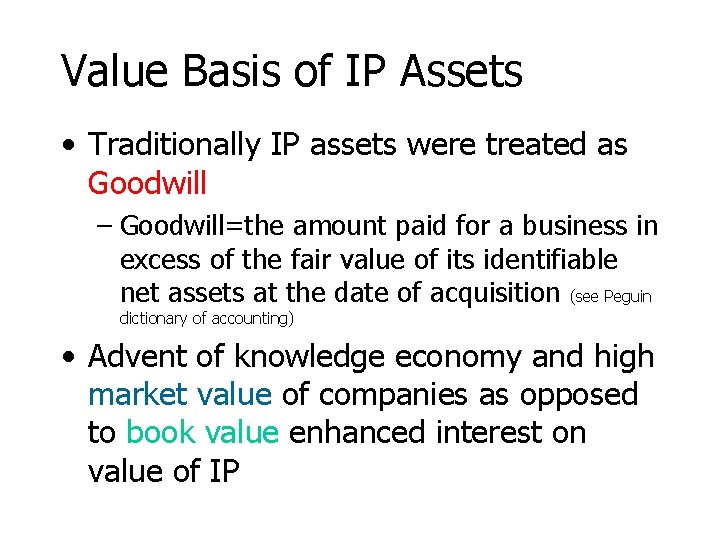 Value Basis of IP Assets

• Traditionally IP assets were treated as Goodwill

– Goodwill=the amount paid for a business in excess of the fair value of its identifiable net assets at the date of acquisition (see Peguin dictionary of accounting)

• Advent of knowledge economy and high market value of companies as opposed to book value enhanced interest on value of IP